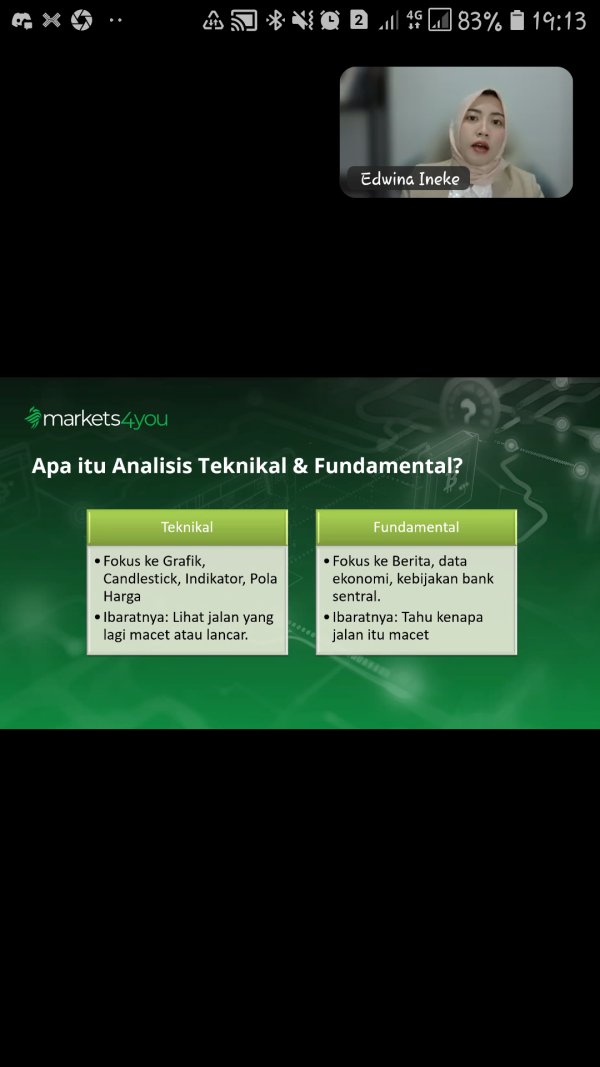 2 4G 83% 19:13

Edwina Ineke

markets4you

Apa itu Analisis Teknikal & Fundamental?

Teknikal
• Fokus ke Grafik, Candlestick, Indikator, Pola Harga
• Ibaratnya: Lihat jalan yang lagi macet atau lancar.

Fundamental
• Fokus ke Berita, data ekonomi, kebijakan bank sentral.
• Ibaratnya: Tahu kenapa jalan itu macet